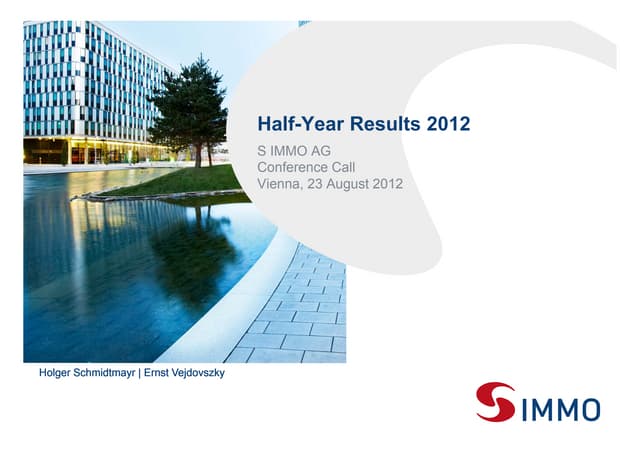 Half-Year Results 2012

S IMMO AG
Conference Call
Vienna, 23 August 2012

Holger Schmidtmayr | Ernst Vejdovszky

S IMMO